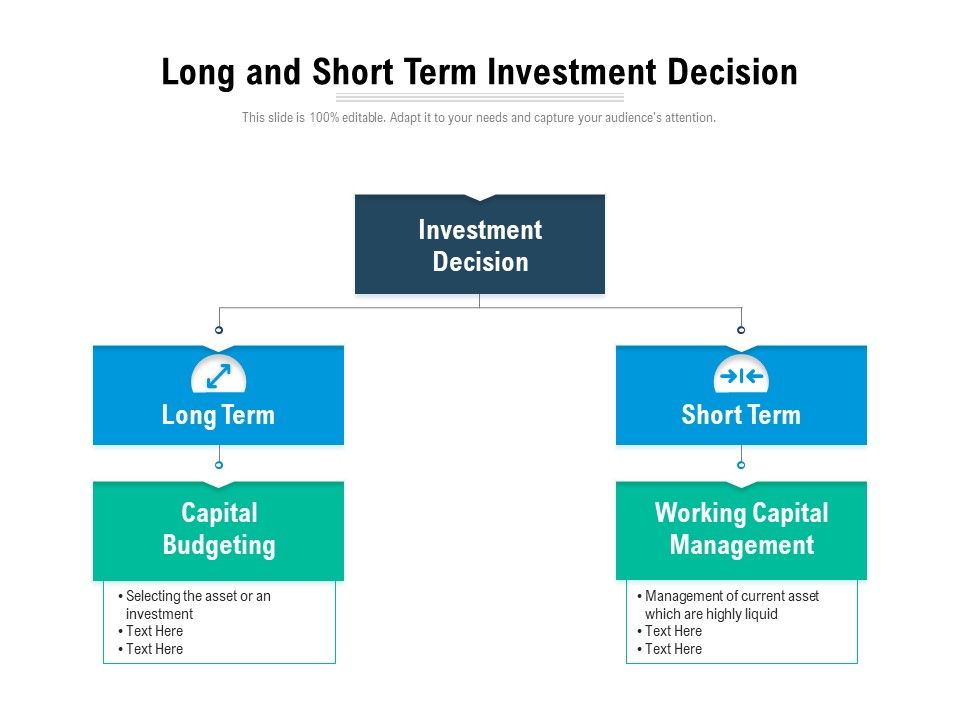 Long and Short Term Investment Decision

This slide is 100% editable. Adapt it to your needs and capture your audience's attention.

Investment Decision

Long Term

Capital Budgeting

• Selecting the asset or an investment
• Text Here
• Text Here

Short Term

Working Capital Management

• Management of current asset which are highly liquid
• Text Here
• Text Here